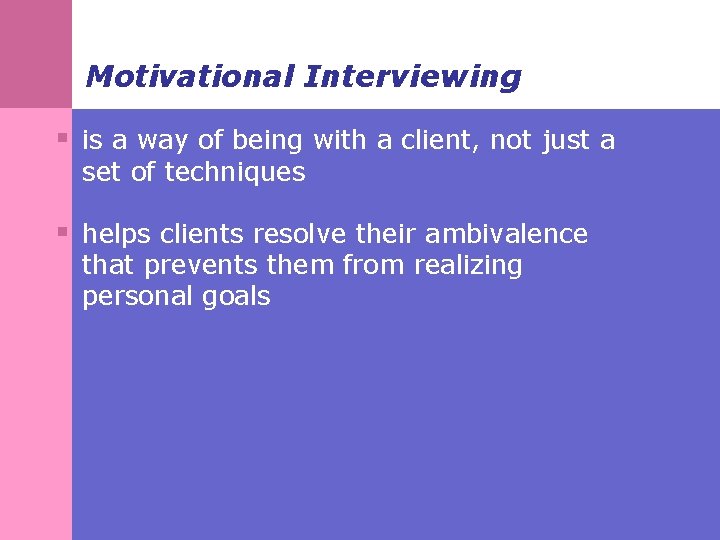 Motivational Interviewing

▪ is a way of being with a client, not just a set of techniques

▪ helps clients resolve their ambivalence that prevents them from realizing personal goals